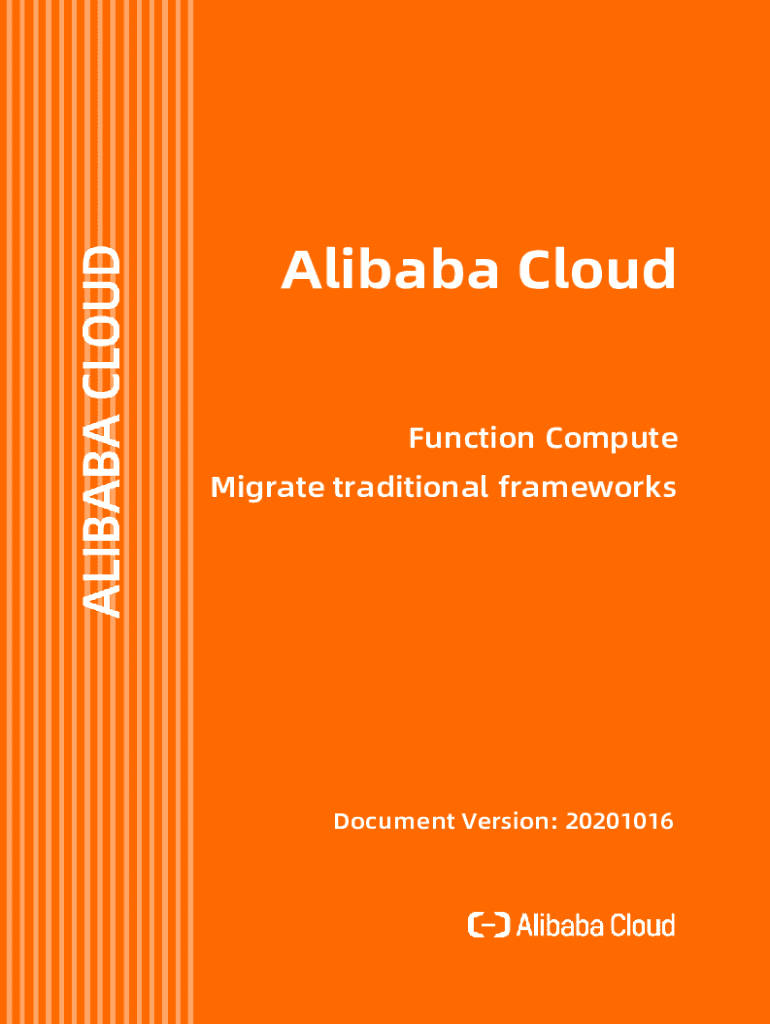 ALIBABA CLOUD

Alibaba Cloud

Function Compute
Migrate traditional frameworks

Document Version: 20201016

Alibaba Cloud